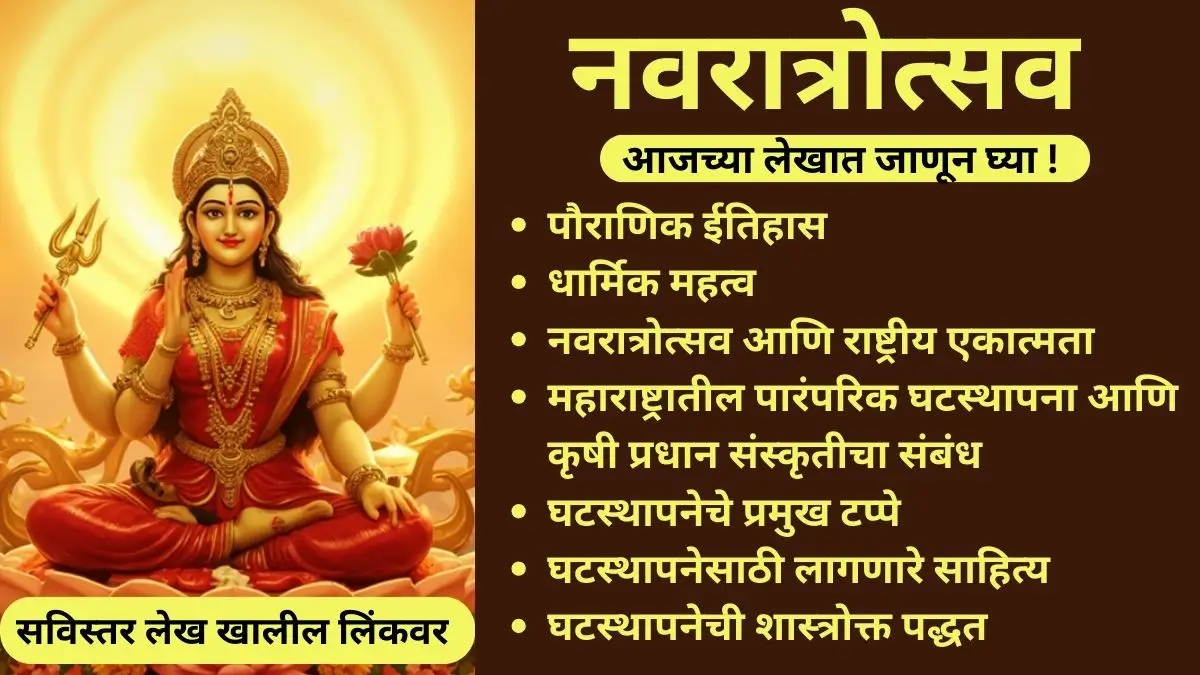 नवरात्रोत्सव

आजच्या लेखात जाणून घ्या !

• पौराणिक ईतिहास
• धार्मिक महत्व
• नवरात्रोत्सव आणि राष्ट्रीय एकात्मता
• महाराष्ट्रातील पारंपरिक घटस्थापना आणि कृषी प्रधान संस्कृतीचा संबंध
• घटस्थापनेचे प्रमुख टप्पे
• घटस्थापनेसाठी लागणारे साहित्य
• घटस्थापनेची शास्त्रोक्त पद्धत

सविस्तर लेख खालील लिंकवर